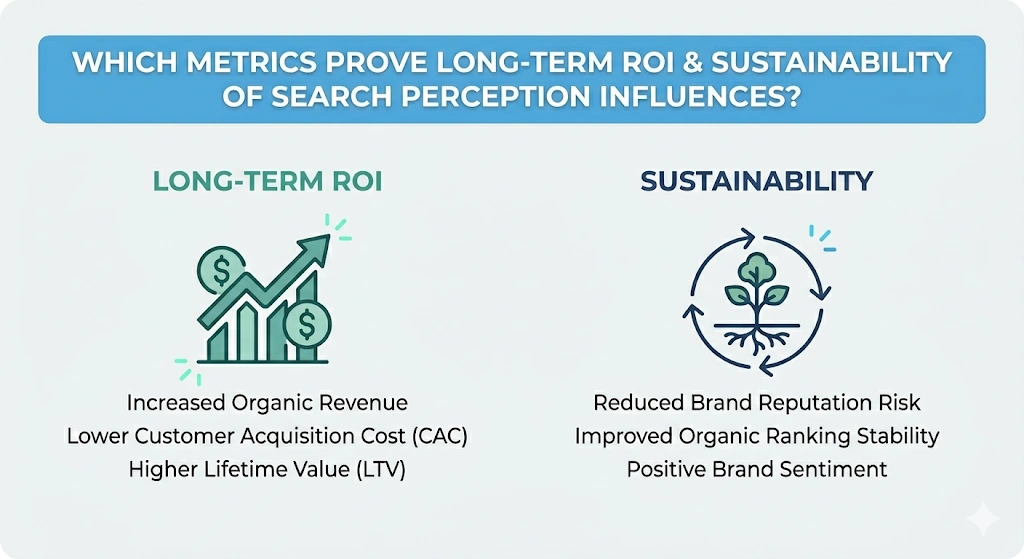 WHICH METRICS PROVE LONG-TERM ROI & SUSTAINABILITY OF SEARCH PERCEPTION INFLUENCES?

LONG-TERM ROI

$ $

Increased Organic Revenue
Lower Customer Acquisition Cost (CAC)
Higher Lifetime Value (LTV)

SUSTAINABILITY

Reduced Brand Reputation Risk
Improved Organic Ranking Stability
Positive Brand Sentiment